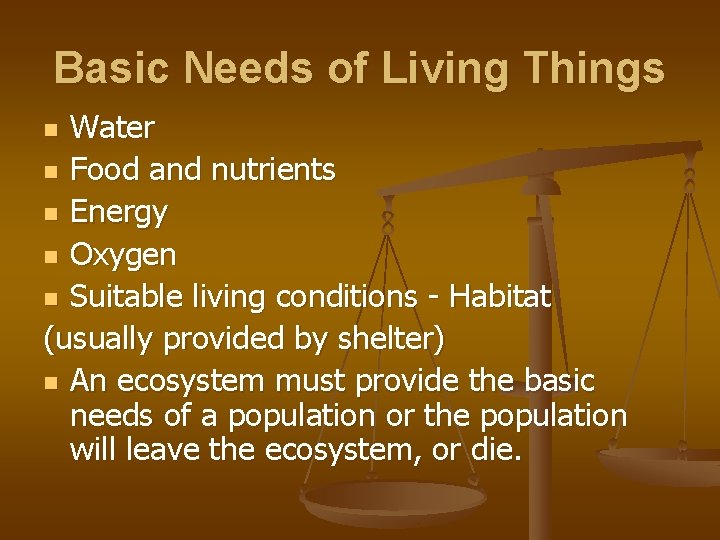 Basic Needs of Living Things

- Water
- Food and nutrients
- Energy
- Oxygen
- Suitable living conditions - Habitat

(usually provided by shelter)

- An ecosystem must provide the basic needs of a population or the population will leave the ecosystem, or die.